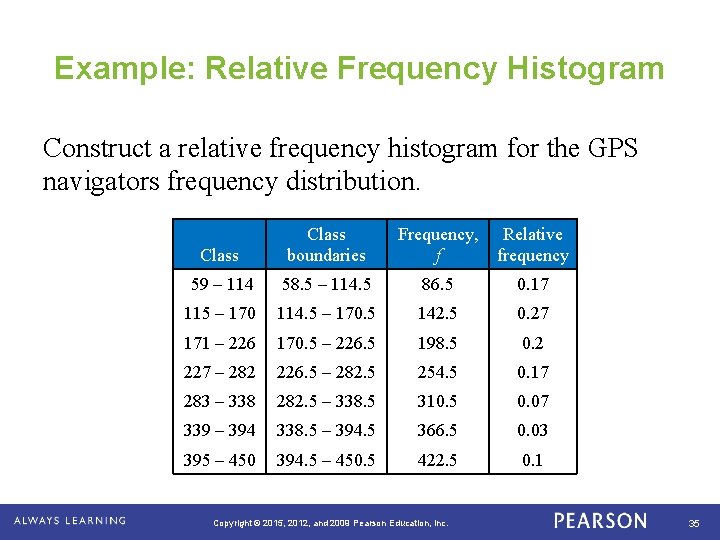 Example: Relative Frequency Histogram

Construct a relative frequency histogram for the GPS navigators frequency distribution.

| Class | Class boundaries | Frequency, $f$ | Relative frequency |
|---|---|---|---|
| 59 – 114 | 58.5 – 114.5 | 86.5 | 0.17 |
| 115 – 170 | 114.5 – 170.5 | 142.5 | 0.27 |
| 171 – 226 | 170.5 – 226.5 | 198.5 | 0.2 |
| 227 – 282 | 226.5 – 282.5 | 254.5 | 0.17 |
| 283 – 338 | 282.5 – 338.5 | 310.5 | 0.07 |
| 339 – 394 | 338.5 – 394.5 | 366.5 | 0.03 |
| 395 – 450 | 394.5 – 450.5 | 422.5 | 0.1 |

ALWAYS LEARNING

Copyright © 2015, 2012, and 2009 Pearson Education, Inc.

PEARSON

35